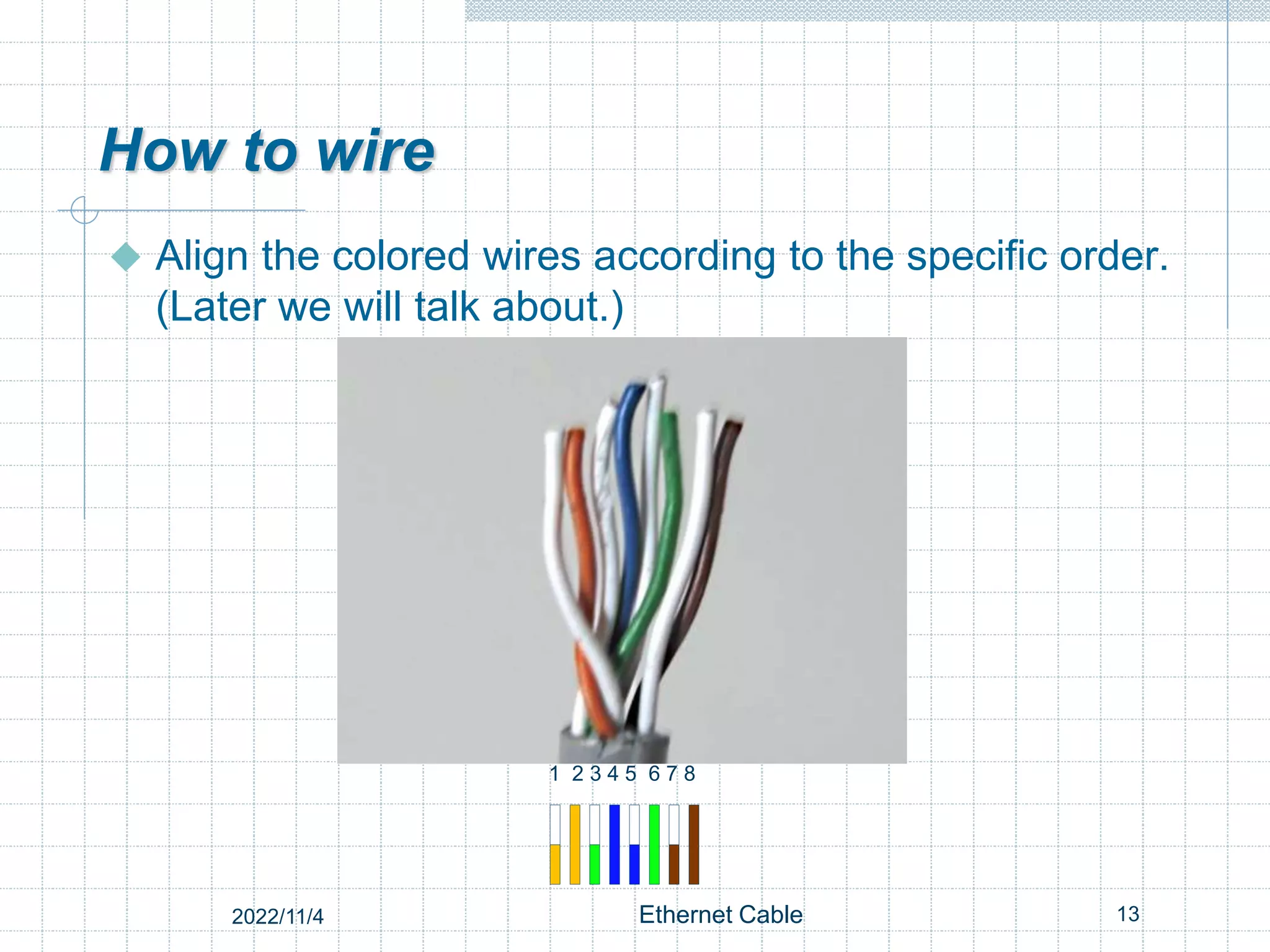 How to wire

Align the colored wires according to the specific order. (Later we will talk about.)

1 2 3 4 5 6 7 8

2022/11/4

Ethernet Cable

13